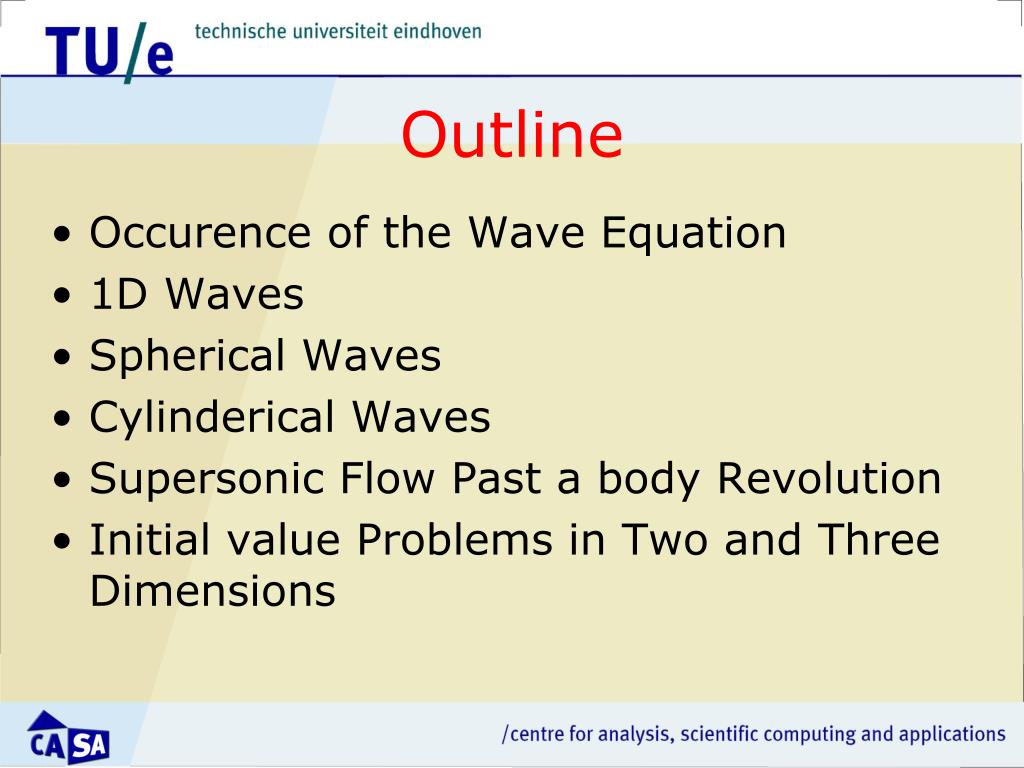 TU/e technische universiteit eindhoven

Outline

• Occurence of the Wave Equation
• 1D Waves
• Spherical Waves
• Cylinderical Waves
• Supersonic Flow Past a body Revolution
• Initial value Problems in Two and Three Dimensions

CASA

/centre for analysis, scientific computing and applications